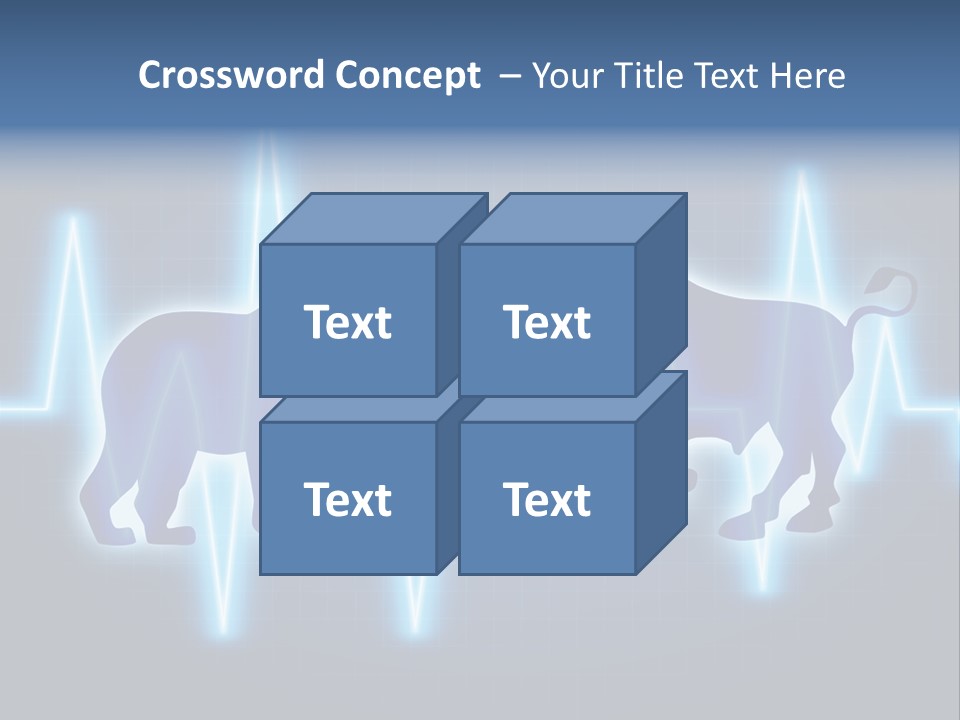 Crossword Concept – Your Title Text Here

Text

Text

Text

Text